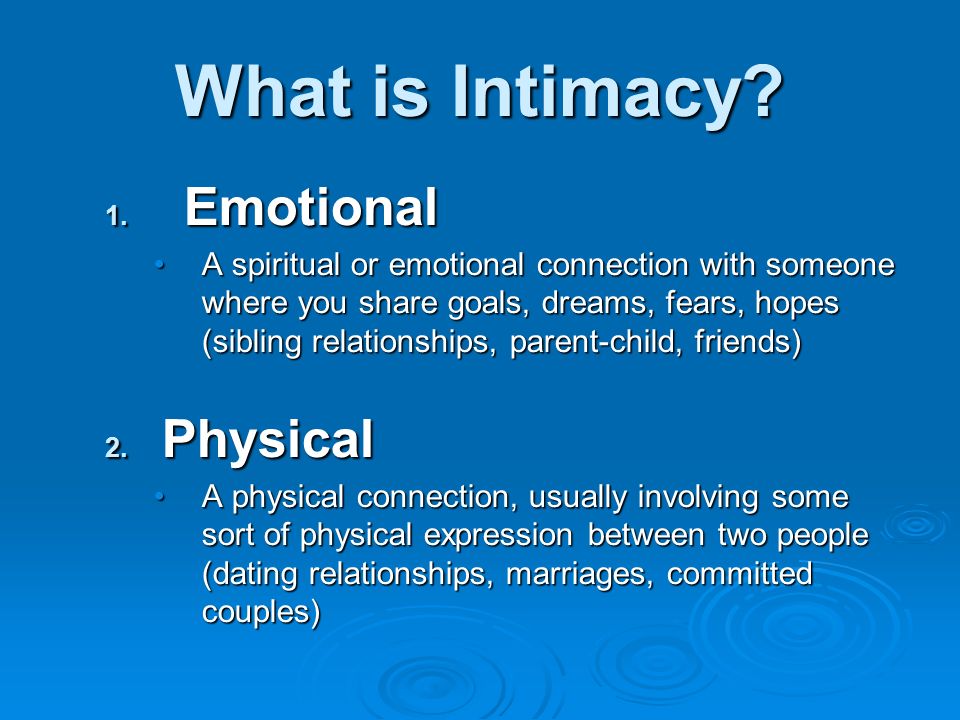 What is Intimacy?

1. Emotional

• A spiritual or emotional connection with someone where you share goals, dreams, fears, hopes (sibling relationships, parent-child, friends)

2. Physical

• A physical connection, usually involving some sort of physical expression between two people (dating relationships, marriages, committed couples)